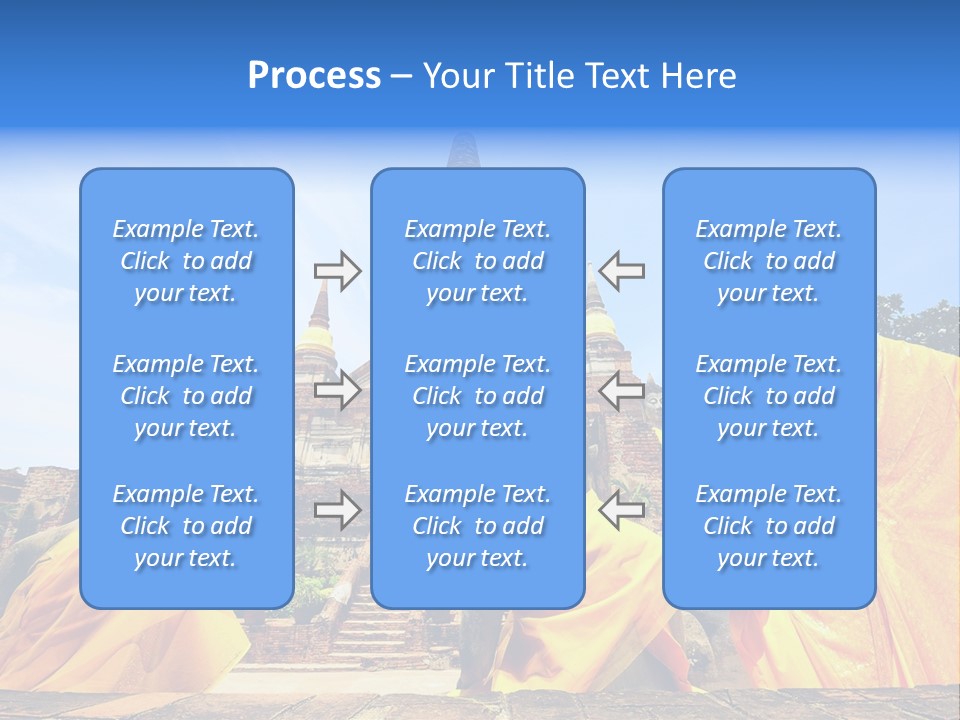 Process – Your Title Text Here

Example Text. Click to add your text.

Example Text. Click to add your text.

Example Text. Click to add your text.

Example Text. Click to add your text.

Example Text. Click to add your text.

Example Text. Click to add your text.

Example Text. Click to add your text.

Example Text. Click to add your text.

Example Text. Click to add your text.